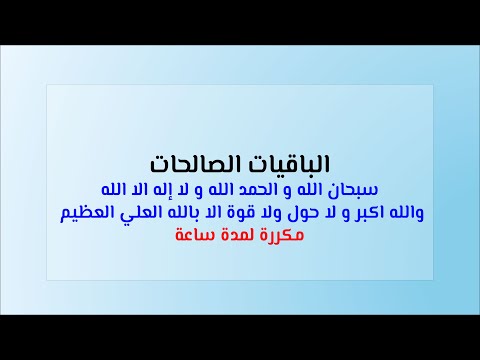 الباقيات الصالحات
سبحان الله و الحمد الله و لا إله الا الله
والله اكبر و لا حول ولا قوة الا بالله العلي العظيم
مكررة لمدة ساعة